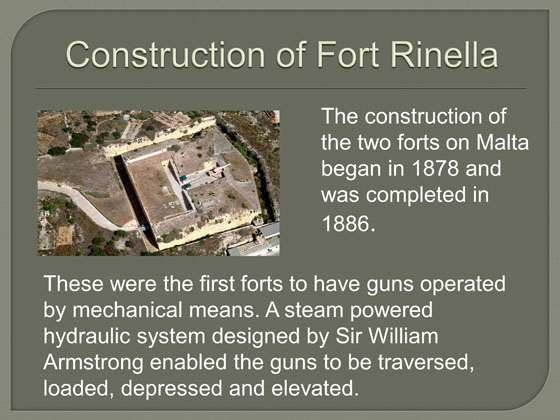 Construction of Fort Rinella

The construction of the two forts on Malta began in 1878 and was completed in 1886.

These were the first forts to have guns operated by mechanical means. A steam powered hydraulic system designed by Sir William Armstrong enabled the guns to be traversed, loaded, depressed and elevated.